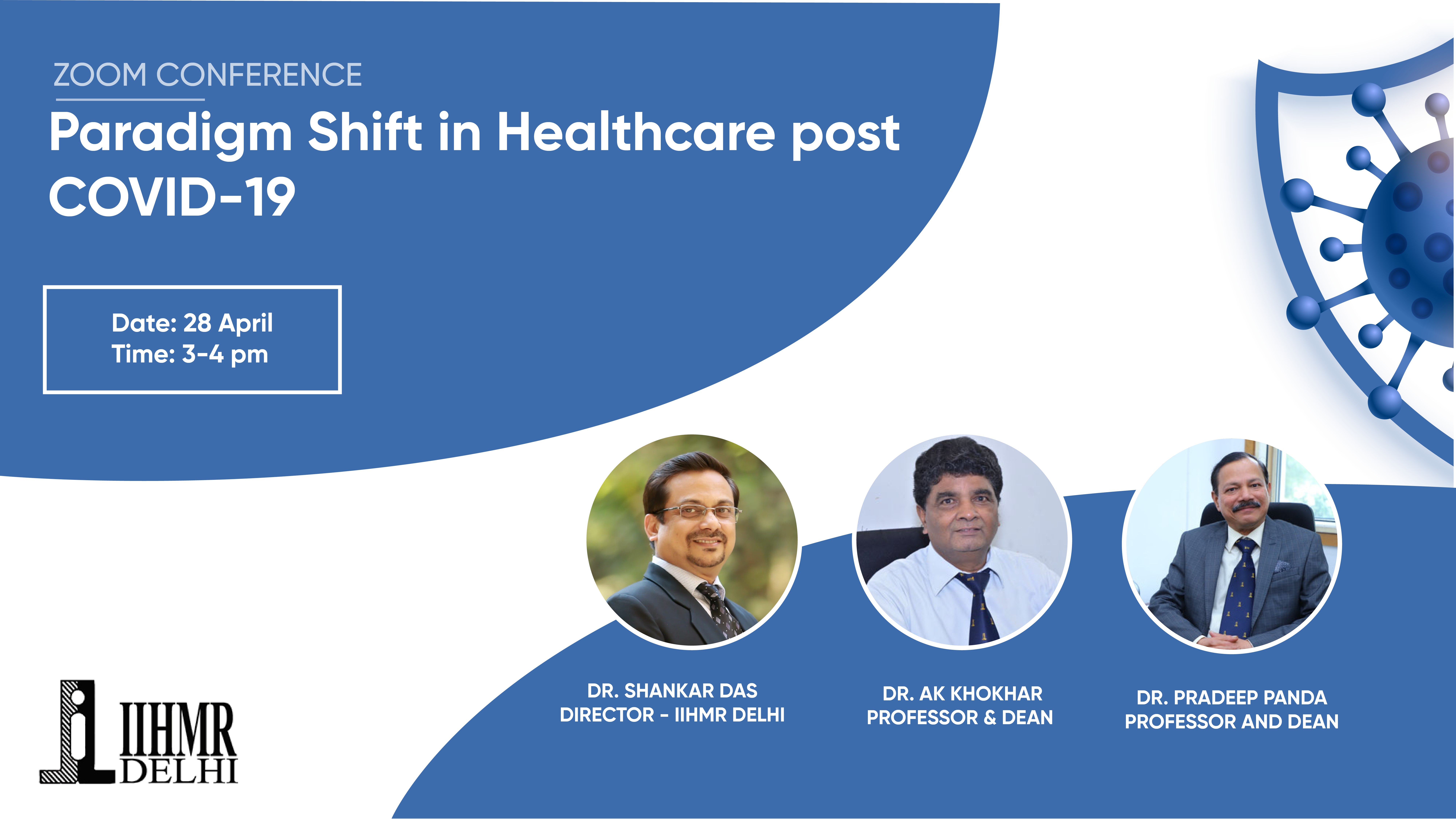 ZOOM CONFERENCE

Paradigm Shift in Healthcare post COVID-19

Date: 28 April
Time: 3-4 pm

DR. SHANKAR DAS
DIRECTOR - IIHMR DELHI

DR. AK KHOKHAR
PROFESSOR & DEAN

DR. PRADEEP PANDA
PROFESSOR AND DEAN

IIHMR
DELHI